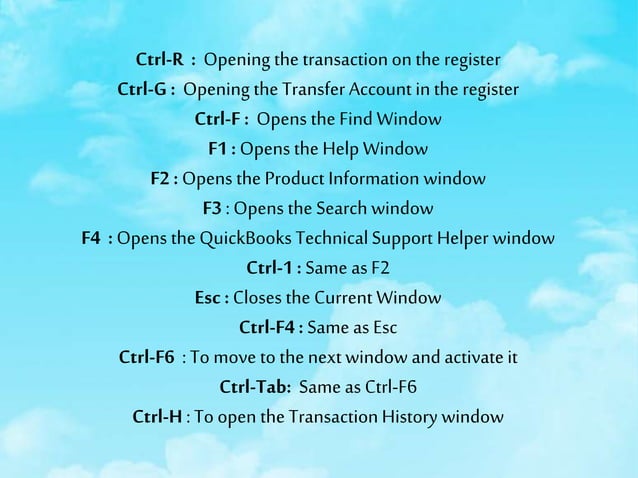 Ctrl-R : Opening the transaction on the register
Ctrl-G : Opening the Transfer Account in the register
Ctrl-F : Opens the Find Window
F1 : Opens the Help Window
F2 : Opens the Product Information window
F3 : Opens the Search window
F4 : Opens the QuickBooks Technical Support Helper window
Ctrl-1 : Same as F2
Esc : Closes the Current Window
Ctrl-F4 : Same as Esc
Ctrl-F6 : To move to the next window and activate it
Ctrl-Tab: Same as Ctrl-F6
Ctrl-H : To open the Transaction History window